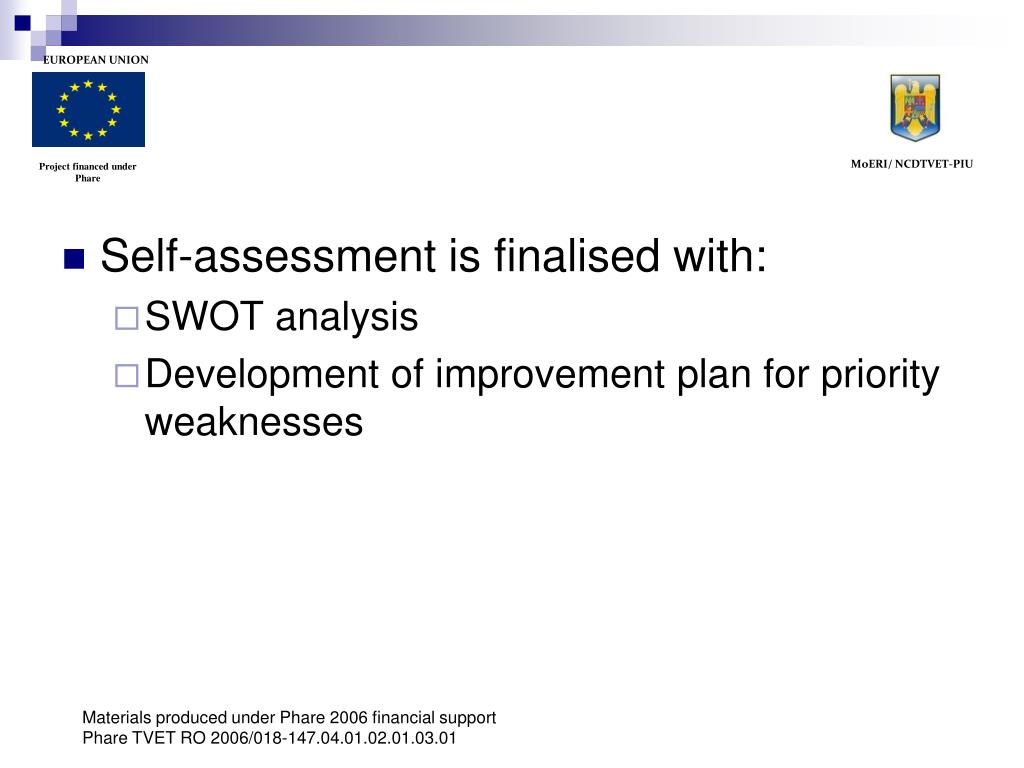 EUROPEAN UNION

Project financed under Phare

MoERI/ NCDTVET-PIU

Self-assessment is finalised with:
SWOT analysis
Development of improvement plan for priority weaknesses

Materials produced under Phare 2006 financial support
Phare TVET RO 2006/018-147.04.01.02.01.03.01